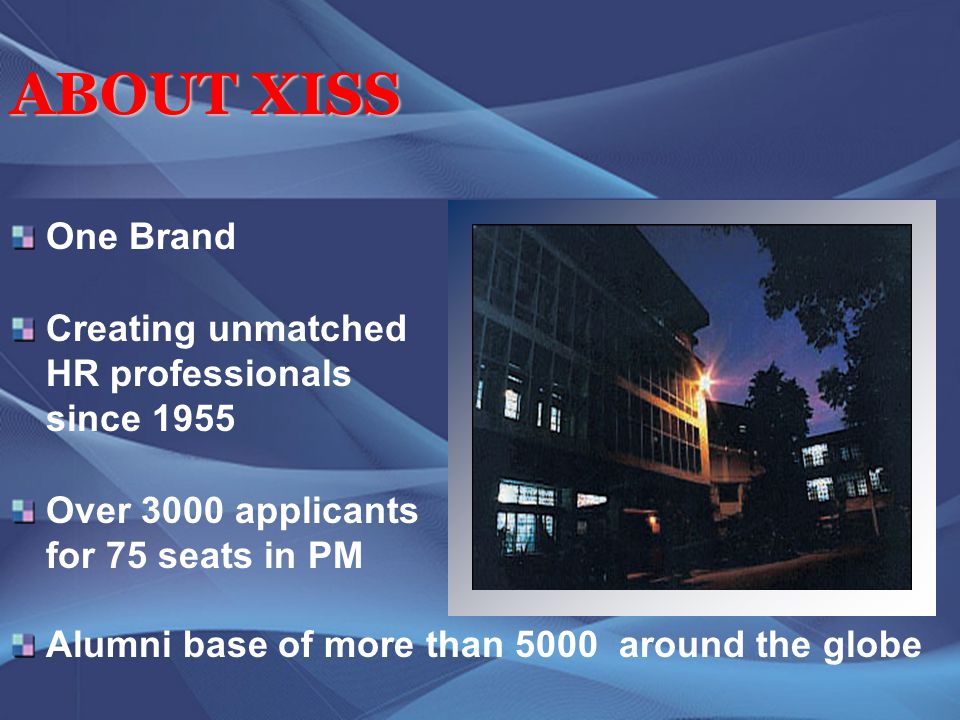 ABOUT XISS

One Brand

Creating unmatched HR professionals since 1955

Over 3000 applicants for 75 seats in PM

Alumni base of more than 5000 around the globe